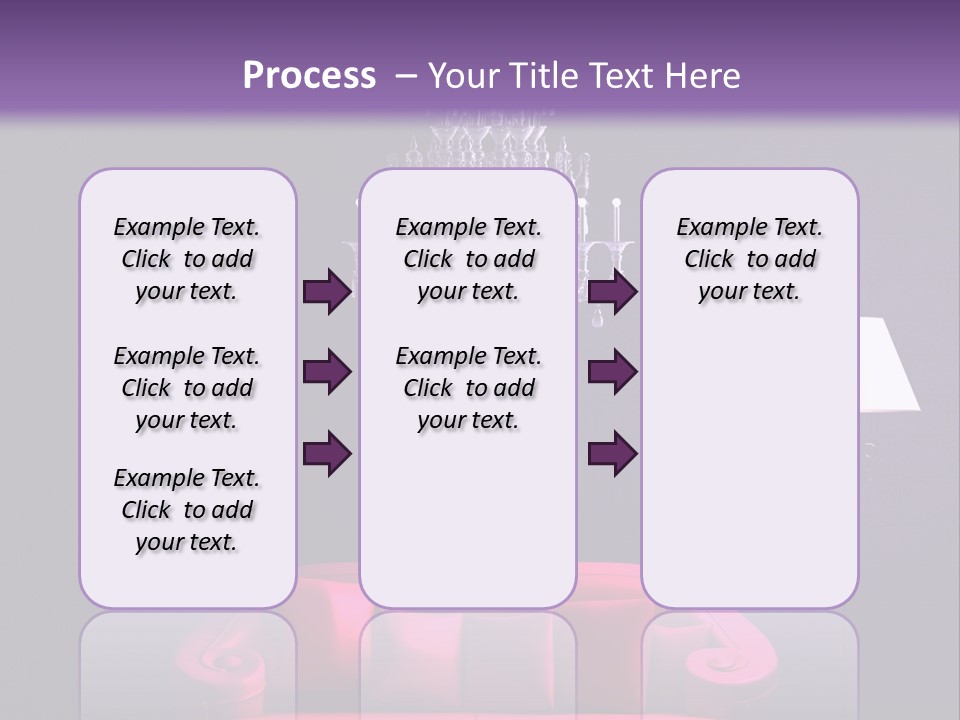 Process – Your Title Text Here

Example Text. Click to add your text.

Example Text. Click to add your text.

Example Text. Click to add your text.

Example Text. Click to add your text.

Example Text. Click to add your text.

Example Text. Click to add your text.